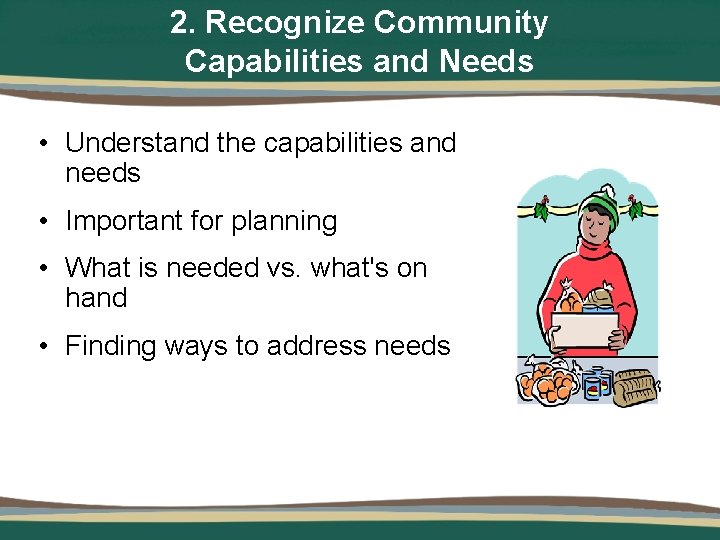 2. Recognize Community Capabilities and Needs

• Understand the capabilities and needs

• Important for planning

• What is needed vs. what's on hand

• Finding ways to address needs